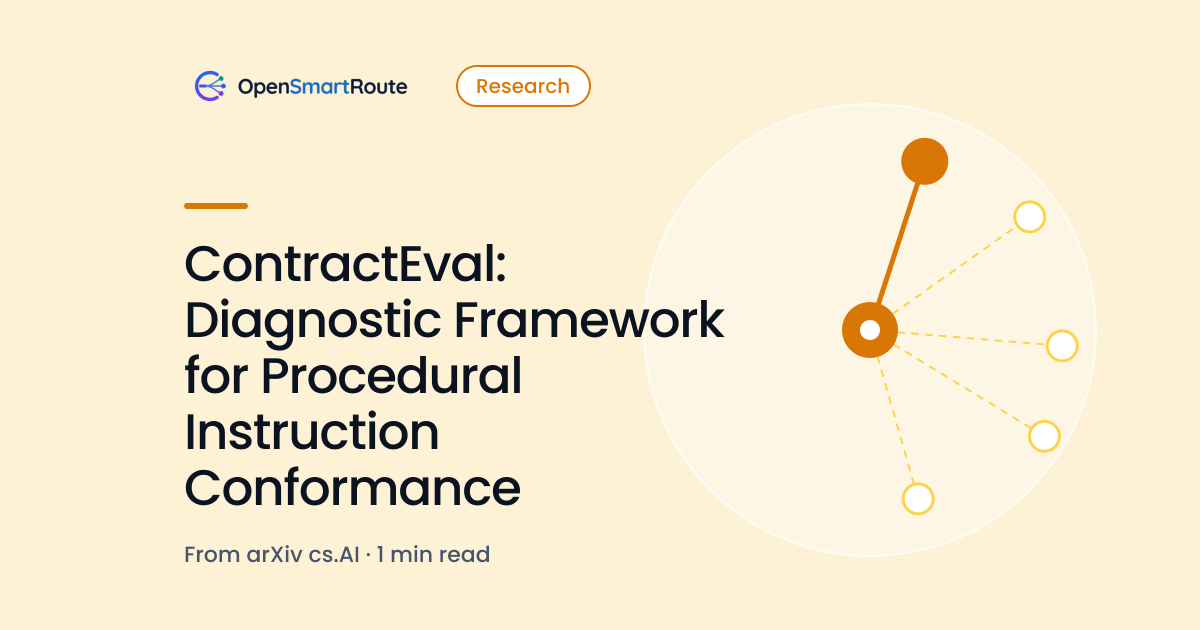 OpenSmartRoute

Research

ContractEval: Diagnostic Framework for Procedural Instruction Conformance

From arXiv cs.AI · 1 min read